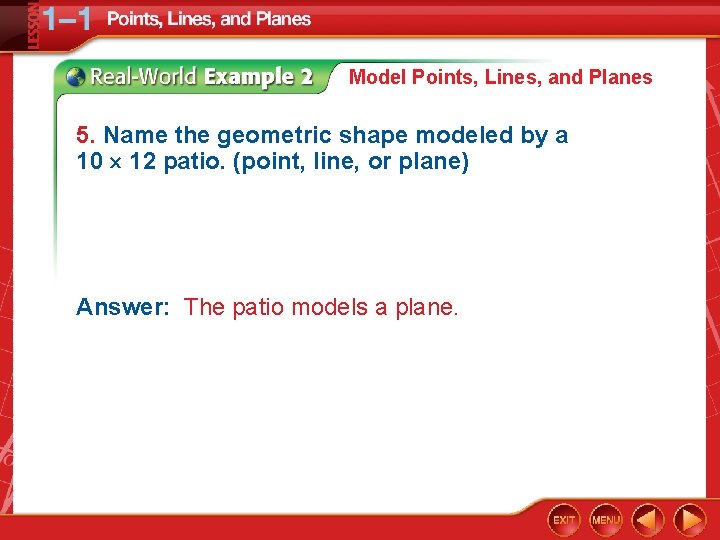 LESSON 1–1 Points, Lines, and Planes

Real-World Example 2 Model Points, Lines, and Planes

5. Name the geometric shape modeled by a $10 \times 12$ patio. (point, line, or plane)

Answer: The patio models a plane.

EXIT MENU